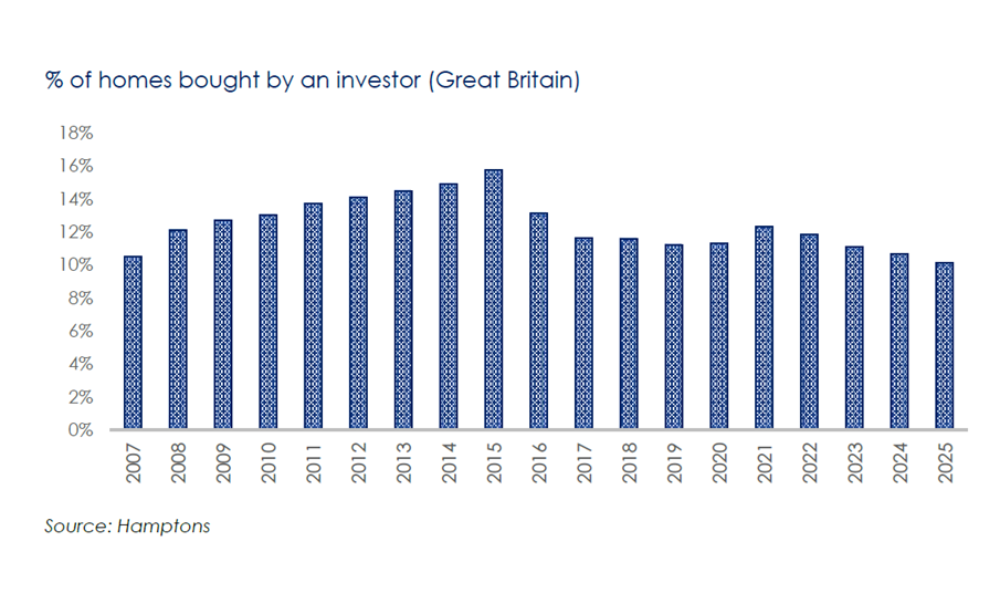 % of homes bought by an investor (Great Britain)

18%
16%
14%
12%
10%
8%
6%
4%
2%
0%

2007
2008
2009
2010
2011
2012
2013
2014
2015
2016
2017
2018
2019
2020
2021
2022
2023
2024
2025

Source: Hamptons